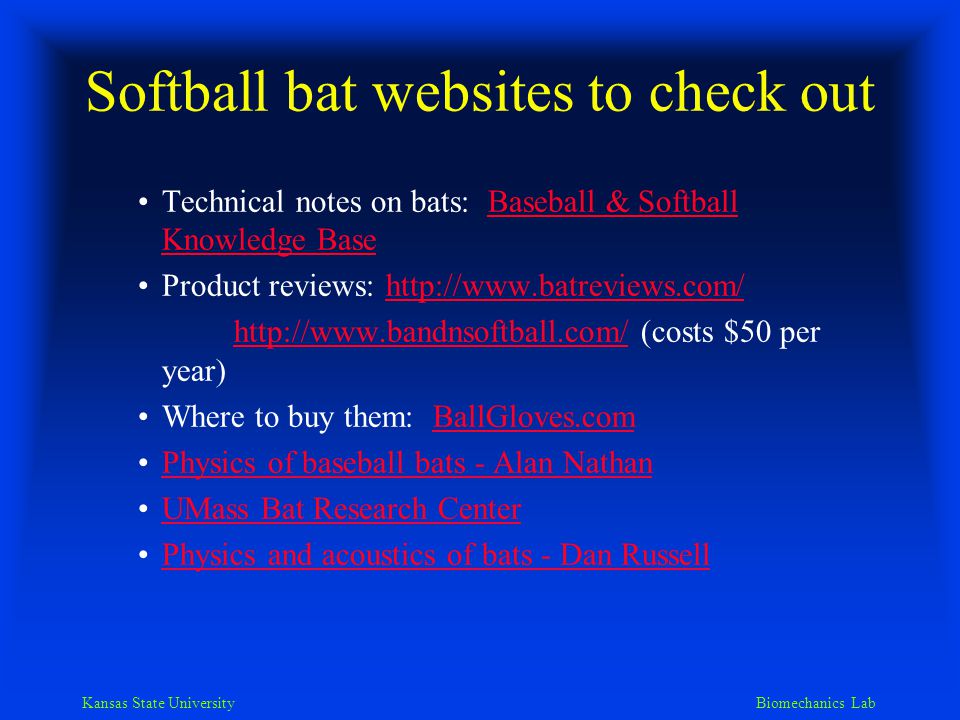 Softball bat websites to check out

• Technical notes on bats: Baseball & Softball Knowledge Base

• Product reviews: http://www.batreviews.com/

http://www.bandnsoftball.com/ (costs \$50 per year)

• Where to buy them: BallGloves.com

• Physics of baseball bats - Alan Nathan

• UMass Bat Research Center

• Physics and acoustics of bats - Dan Russell

Kansas State University

Biomechanics Lab